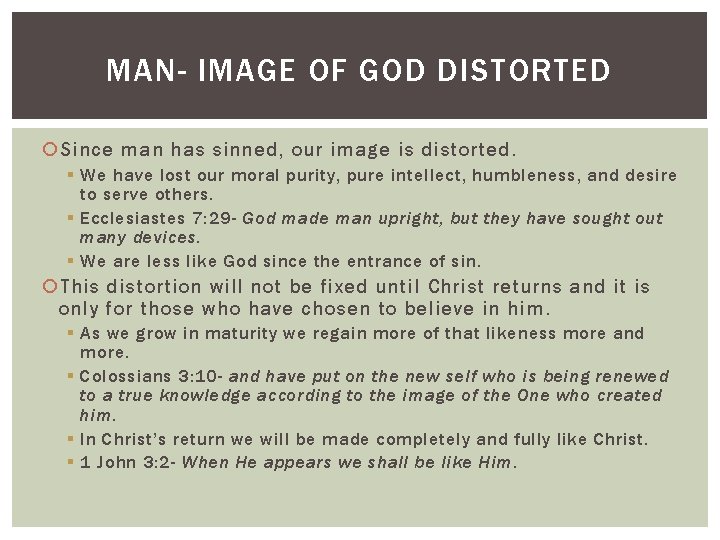 MAN- IMAGE OF GOD DISTORTED

Since man has sinned, our image is distorted.

We have lost our moral purity, pure intellect, humbleness, and desire to serve others.

Ecclesiastes 7:29- God made man upright, but they have sought out many devices.

We are less like God since the entrance of sin.

This distortion will not be fixed until Christ returns and it is only for those who have chosen to believe in him.

As we grow in maturity we regain more of that likeness more and more.

Colossians 3:10- and have put on the new self who is being renewed to a true knowledge according to the image of the One who created him.

In Christ's return we will be made completely and fully like Christ.

1 John 3:2- When He appears we shall be like Him.